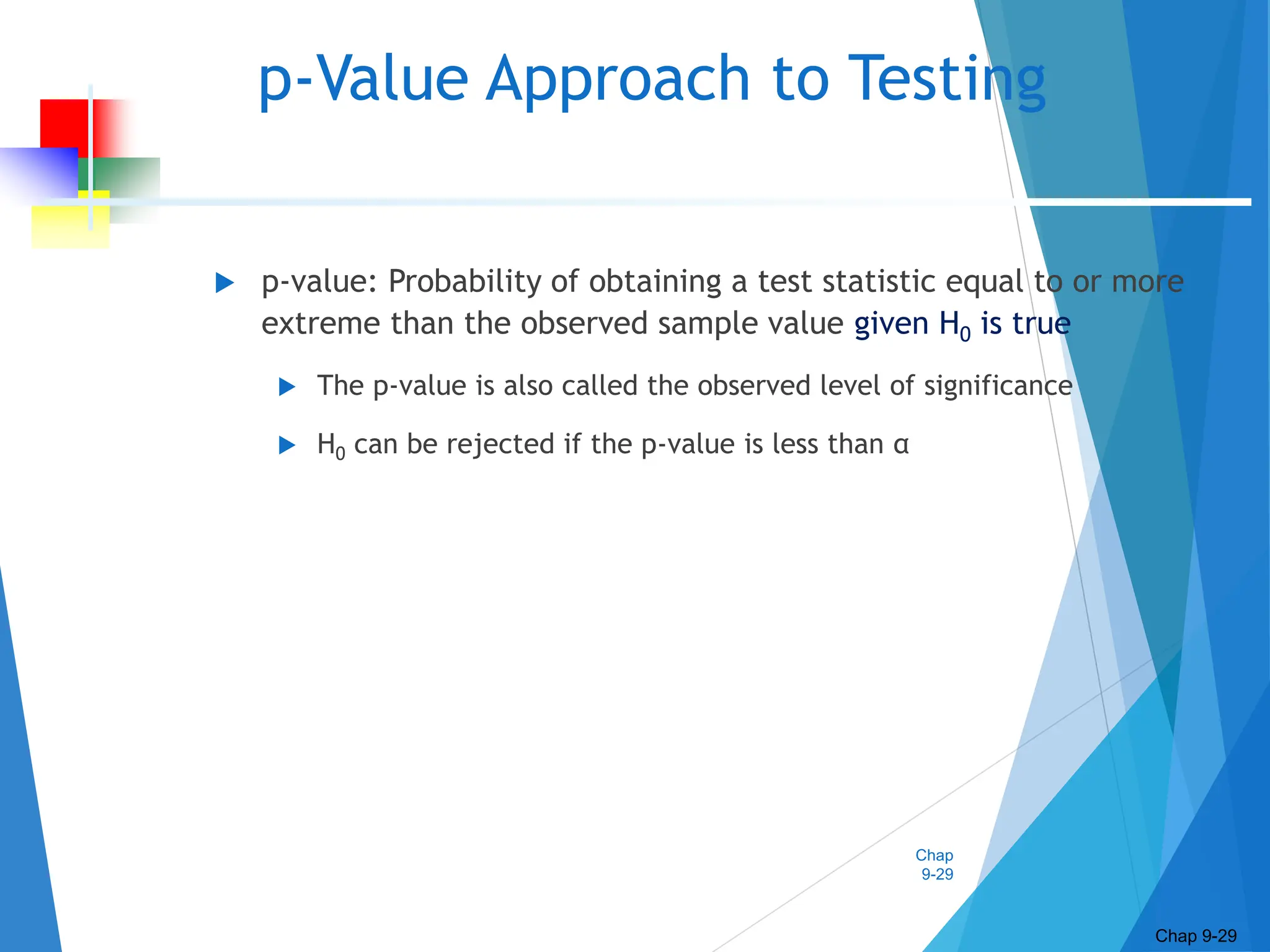 p-Value Approach to Testing

p-value: Probability of obtaining a test statistic equal to or more extreme than the observed sample value given $H_0$ is true

The p-value is also called the observed level of significance

$H_0$ can be rejected if the p-value is less than α

Chap 9-29

Chap 9-29